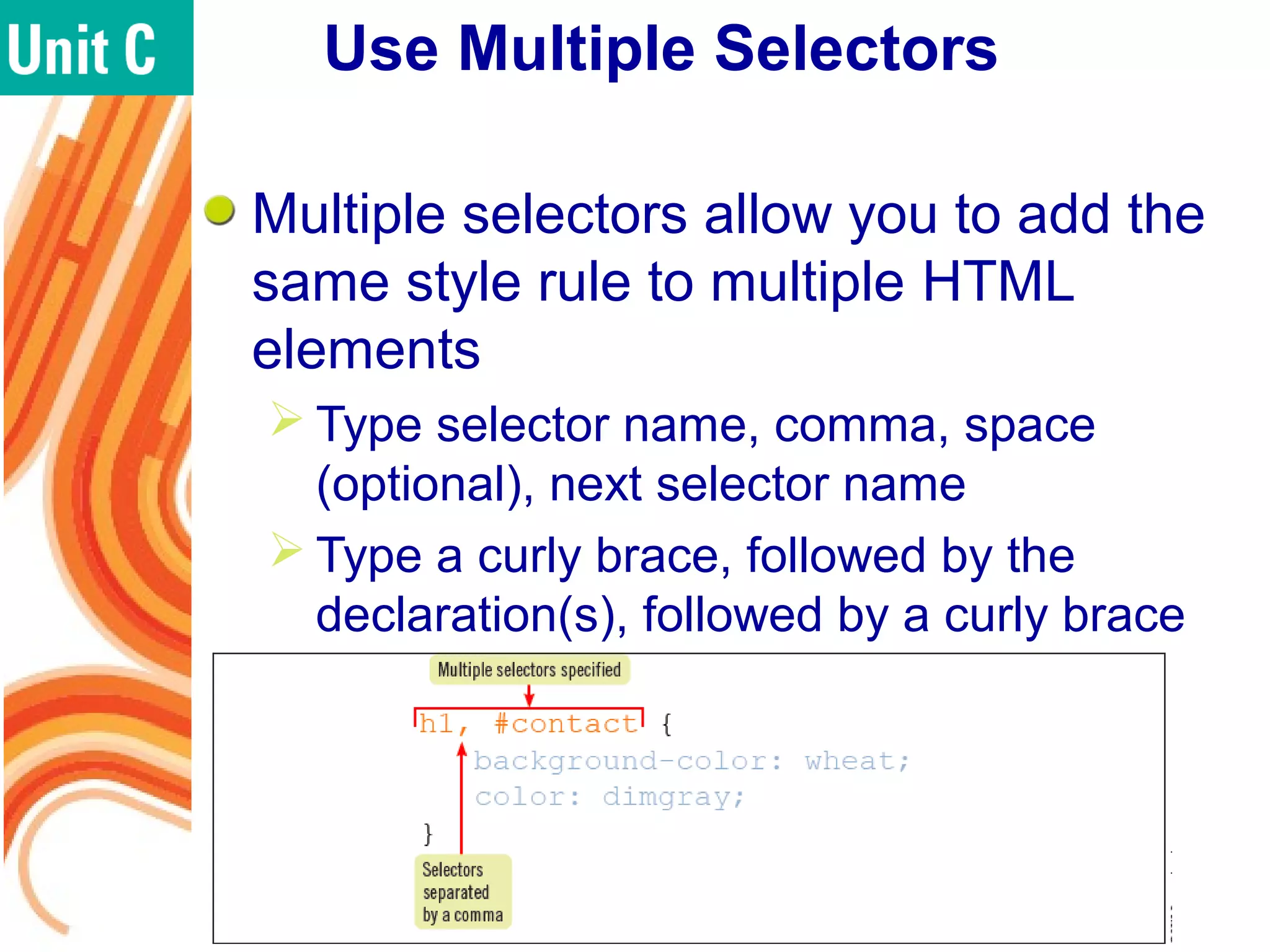 Unit C

Use Multiple Selectors

Multiple selectors allow you to add the same style rule to multiple HTML elements

Type selector name, comma, space (optional), next selector name

Type a curly brace, followed by the declaration(s), followed by a curly brace

Multiple selectors specified

h1, #contact {
background-color: wheat;
color: dimgray;
}

Selectors separated by a comma